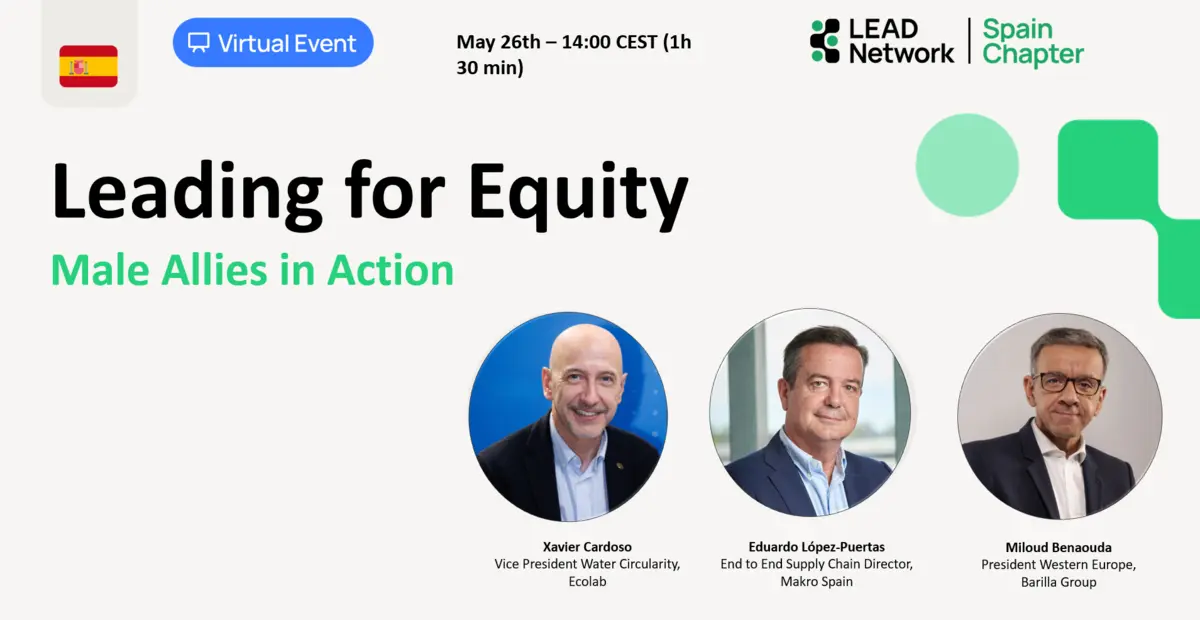 Virtual Event

May 26th – 14:00 CEST (1h 30 min)

LEAD Network | Spain Chapter

Leading for Equity

Male Allies in Action

Xavier Cardoso
Vice President Water Circularity, Ecolab

Eduardo López-Puertas
End to End Supply Chain Director, Makro Spain

Miloud Benaouda
President Western Europe, Barilla Group